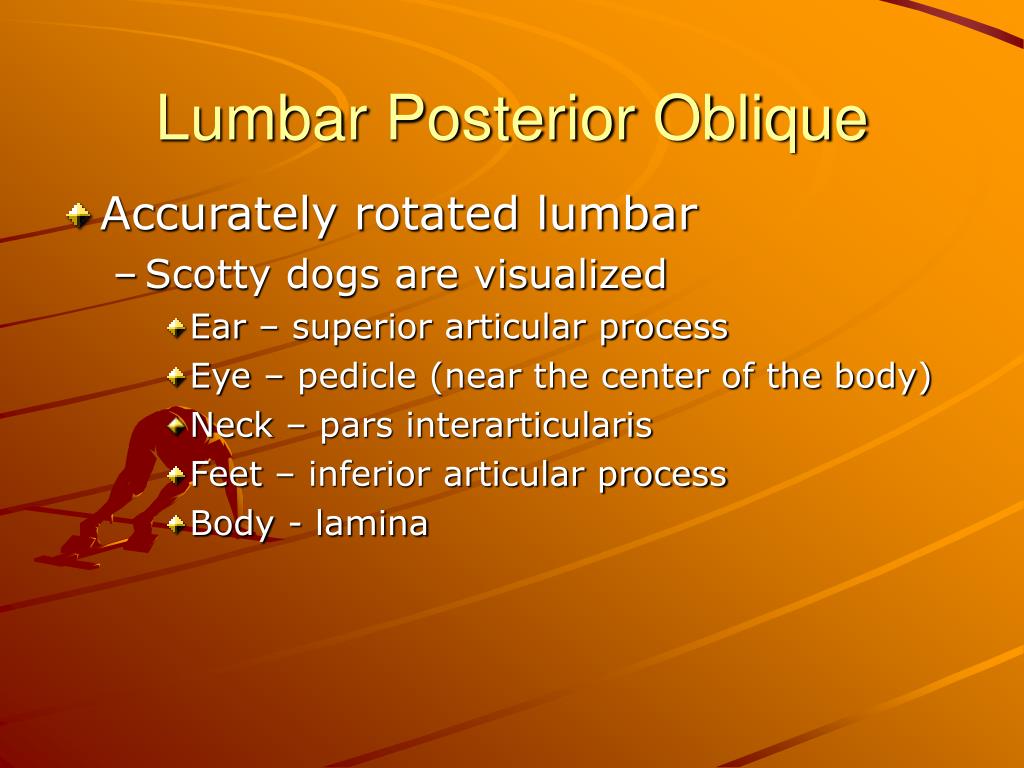 Lumbar Posterior Oblique

Accurately rotated lumbar

– Scotty dogs are visualized

Ear – superior articular process

Eye – pedicle (near the center of the body)

Neck – pars interarticularis

Feet – inferior articular process

Body - lamina